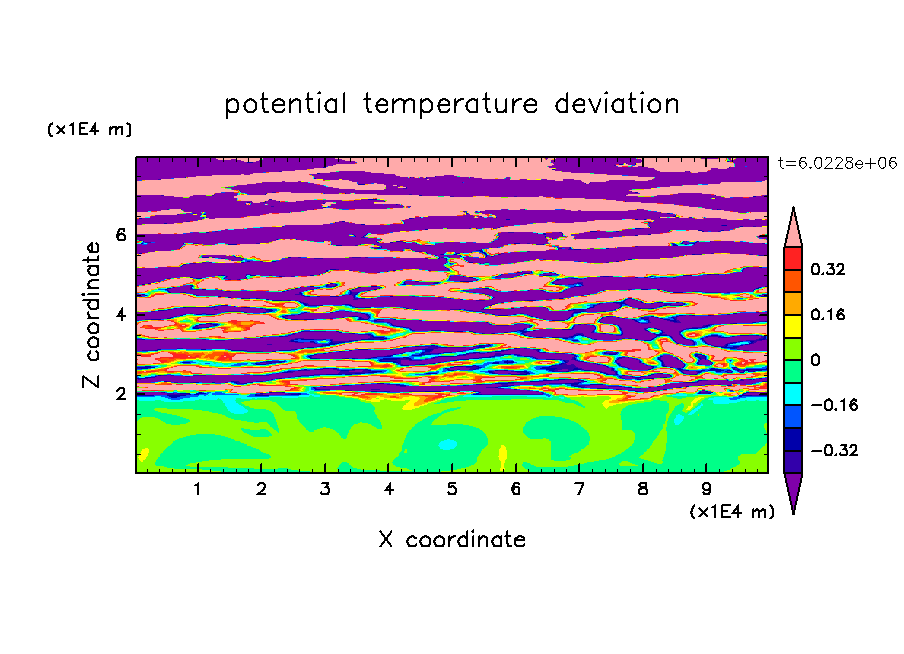 potential temperature deviation

(x1E4 m)

t=6.0228e+06

Z coordinate

6
4
2

0.32
0.16
0
−0.16
−0.32

1 2 3 4 5 6 7 8 9

(x1E4 m)

X coordinate